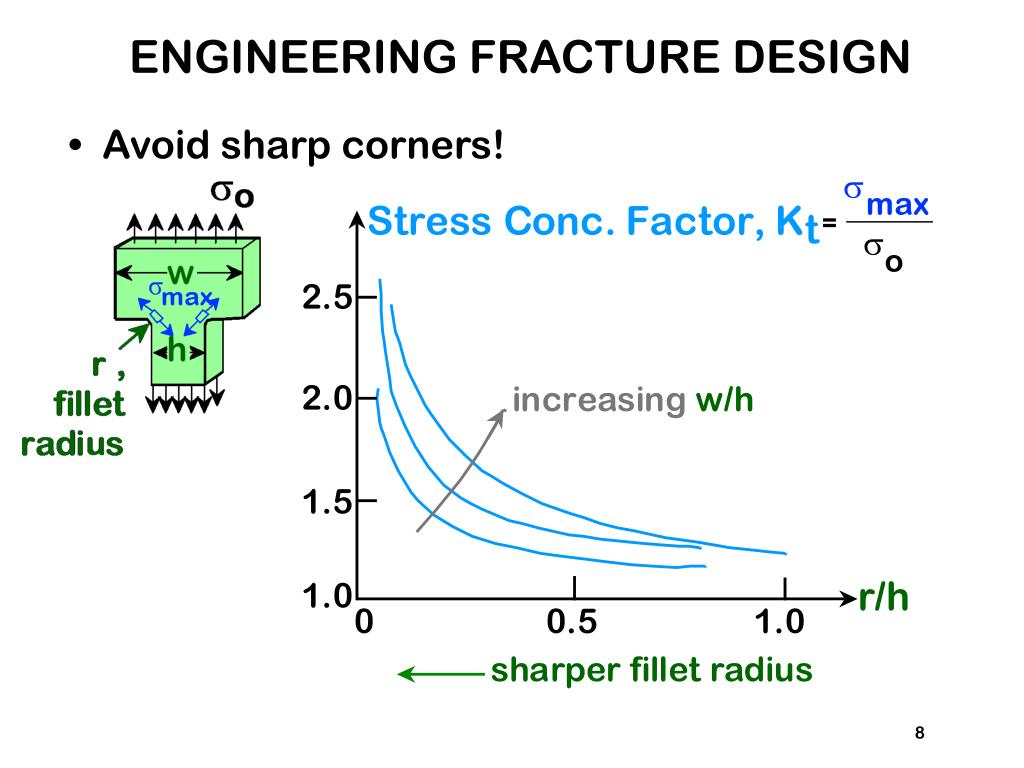 ENGINEERING FRACTURE DESIGN

• Avoid sharp corners!

$\sigma_o$

w

$\sigma_{max}$

h

r , fillet radius

Stress Conc. Factor, $K_t = \frac{\sigma_{max}}{\sigma_o}$

2.5

2.0

1.5

1.0

increasing w/h

0

0.5

1.0

r/h

sharper fillet radius

8